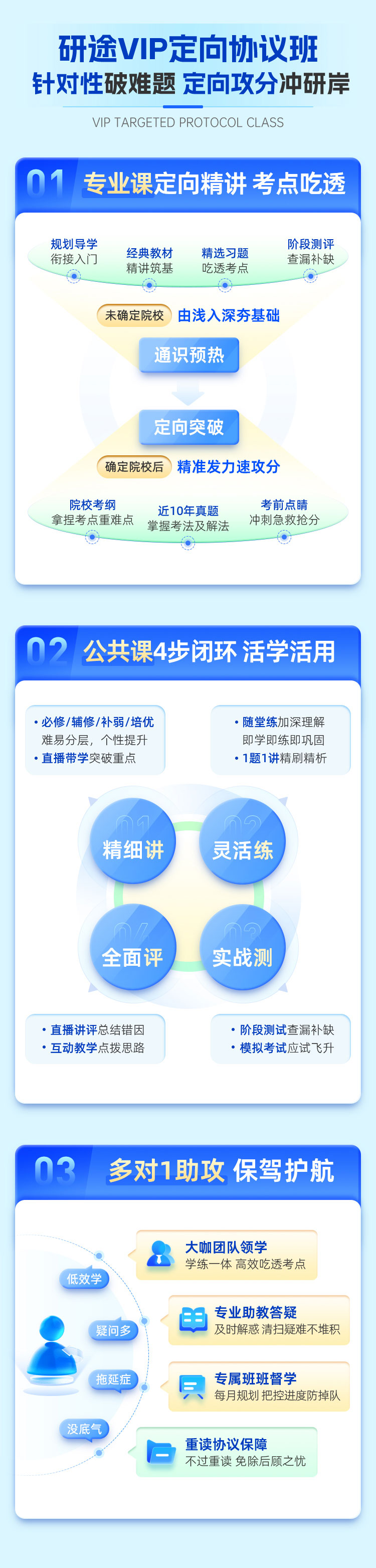 研途VIP定向协议班
针对性破难题 定向攻分冲研岸
VIP TARGETED PROTOCOL CLASS

01 专业课定向精讲 考点吃透

规划导学
衔接入门

经典教材
精讲筑基

精选习题
吃透考点

阶段测评
查漏补缺

未确定院校 由浅入深夯基础

通识预热

定向突破

确定院校后 精准发力速攻分

院校考纲
拿捏考点重难点

近10年真题
掌握考法及解法

考前点睛
冲刺急救抢分

02 公共课4步闭环 活学活用

• 必修/辅修/补弱/培优
难易分层，个性提升
• 直播带学突破重点

• 随堂练加深理解
即学即练即巩固
• 1题1讲精刷精析

01 精细讲
02 灵活练
04 全面评
03 实战测

• 直播讲评总结错因
• 互动教学点拨思路

• 阶段测试查漏补缺
• 模拟考试应试飞升

03 多对1助攻 保驾护航

低效学
疑问多
拖延症
没底气

大咖团队领学
学练一体 高效吃透考点

专业助教答疑
及时解惑 清扫疑难不堆积

专属班班督学
每月规划 把控进度防掉队

重读协议保障
不过重读 免除后顾之忧